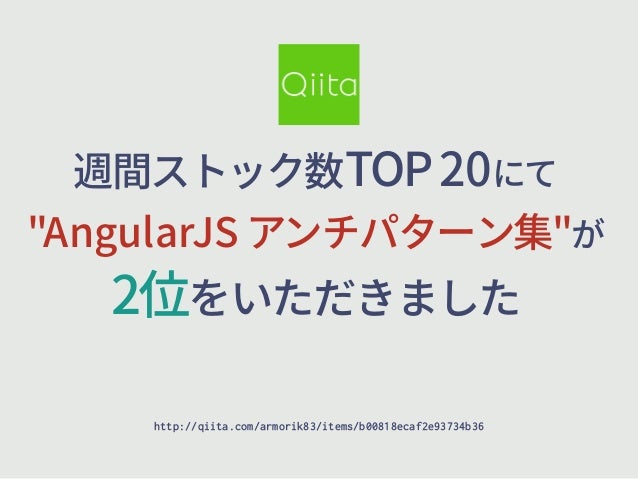 Qiita

週間ストック数TOP 20にて
"AngularJS アンチパターン集"が
2位をいただきました

http://qiita.com/armorik83/items/b00818ecaf2e93734b36